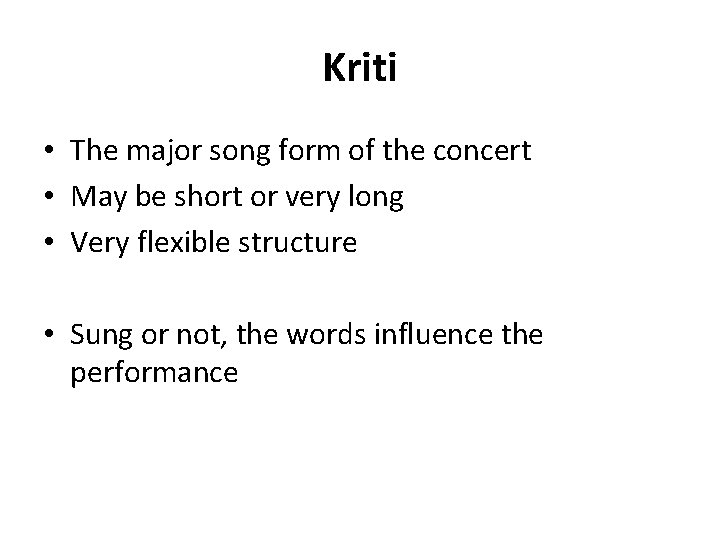 Kriti

• The major song form of the concert
• May be short or very long
• Very flexible structure

• Sung or not, the words influence the performance